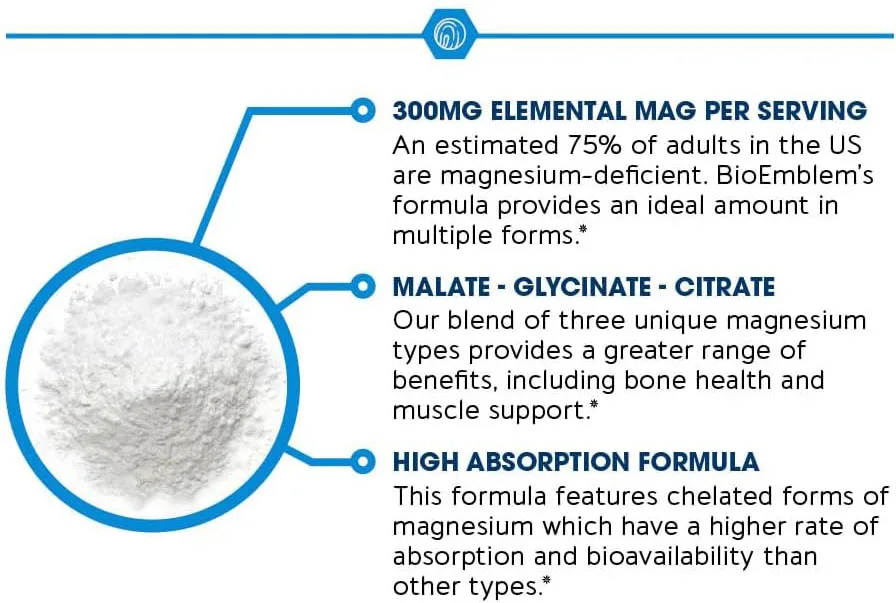 300MG ELEMENTAL MAG PER SERVING
An estimated 75% of adults in the US are magnesium-deficient. BioEmblem's formula provides an ideal amount in multiple forms.*

MALATE - GLYCINATE - CITRATE
Our blend of three unique magnesium types provides a greater range of benefits, including bone health and muscle support.*

HIGH ABSORPTION FORMULA
This formula features chelated forms of magnesium which have a higher rate of absorption and bioavailability than other types.*